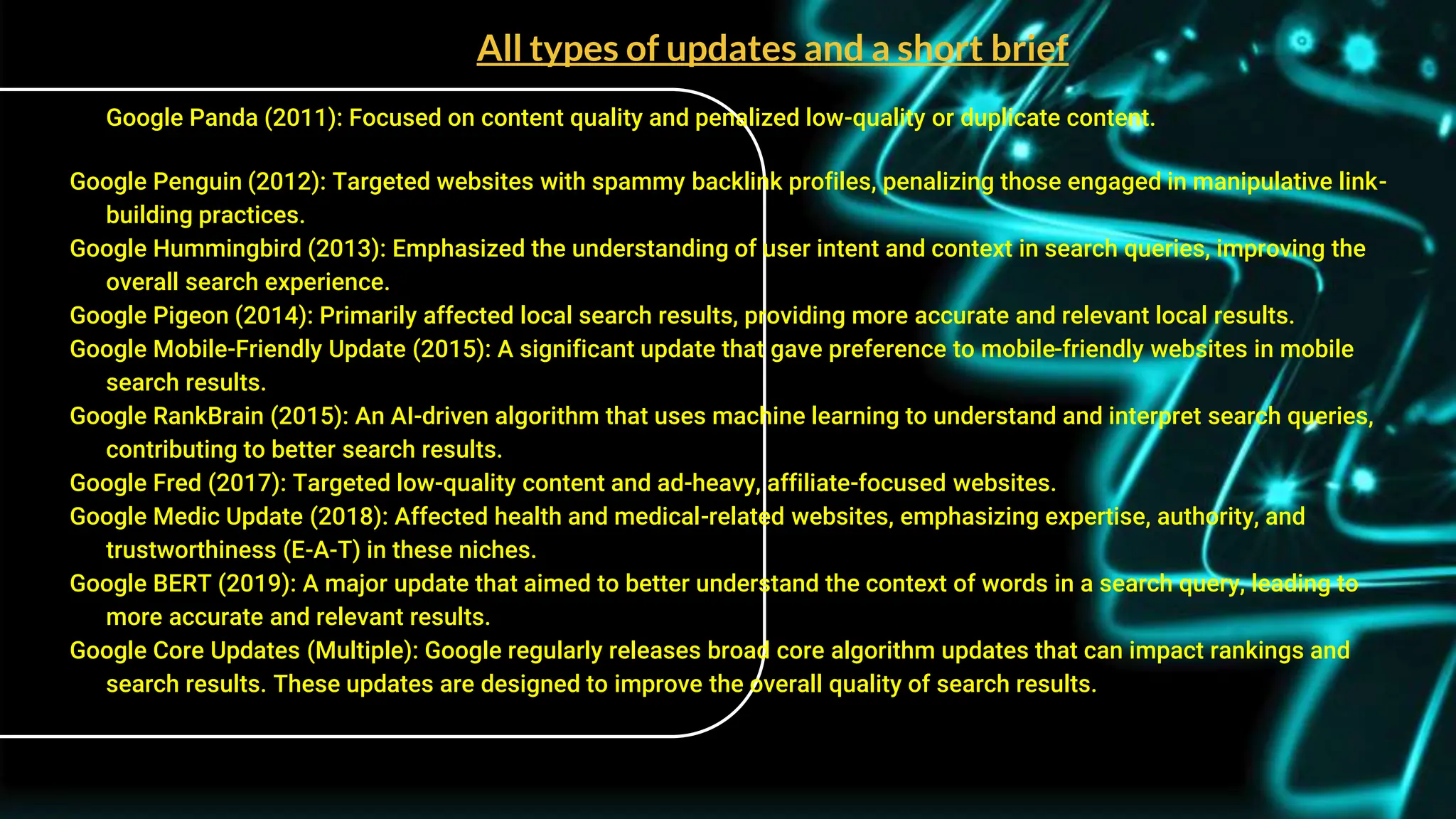 All types of updates and a short brief

Google Panda (2011): Focused on content quality and penalized low-quality or duplicate content.

Google Penguin (2012): Targeted websites with spammy backlink profiles, penalizing those engaged in manipulative link-building practices.

Google Hummingbird (2013): Emphasized the understanding of user intent and context in search queries, improving the overall search experience.

Google Pigeon (2014): Primarily affected local search results, providing more accurate and relevant local results.

Google Mobile-Friendly Update (2015): A significant update that gave preference to mobile-friendly websites in mobile search results.

Google RankBrain (2015): An AI-driven algorithm that uses machine learning to understand and interpret search queries, contributing to better search results.

Google Fred (2017): Targeted low-quality content and ad-heavy, affiliate-focused websites.

Google Medic Update (2018): Affected health and medical-related websites, emphasizing expertise, authority, and trustworthiness (E-A-T) in these niches.

Google BERT (2019): A major update that aimed to better understand the context of words in a search query, leading to more accurate and relevant results.

Google Core Updates (Multiple): Google regularly releases broad core algorithm updates that can impact rankings and search results. These updates are designed to improve the overall quality of search results.